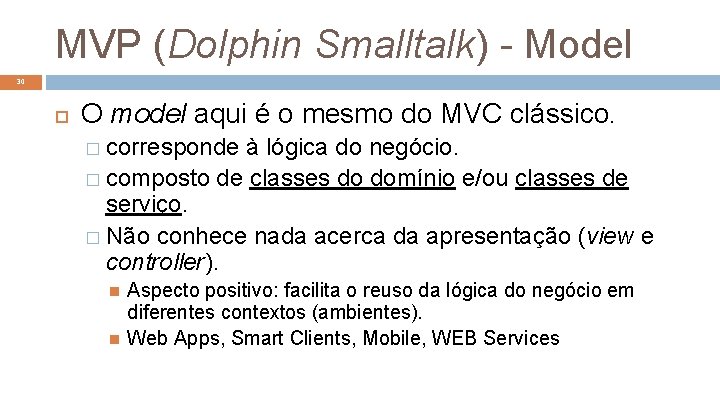 MVP (Dolphin Smalltalk) - Model

30

O model aqui é o mesmo do MVC clássico.

corresponde à lógica do negócio.

composto de classes do domínio e/ou classes de serviço.

Não conhece nada acerca da apresentação (view e controller).

Aspecto positivo: facilita o reuso da lógica do negócio em diferentes contextos (ambientes).

Web Apps, Smart Clients, Mobile, WEB Services